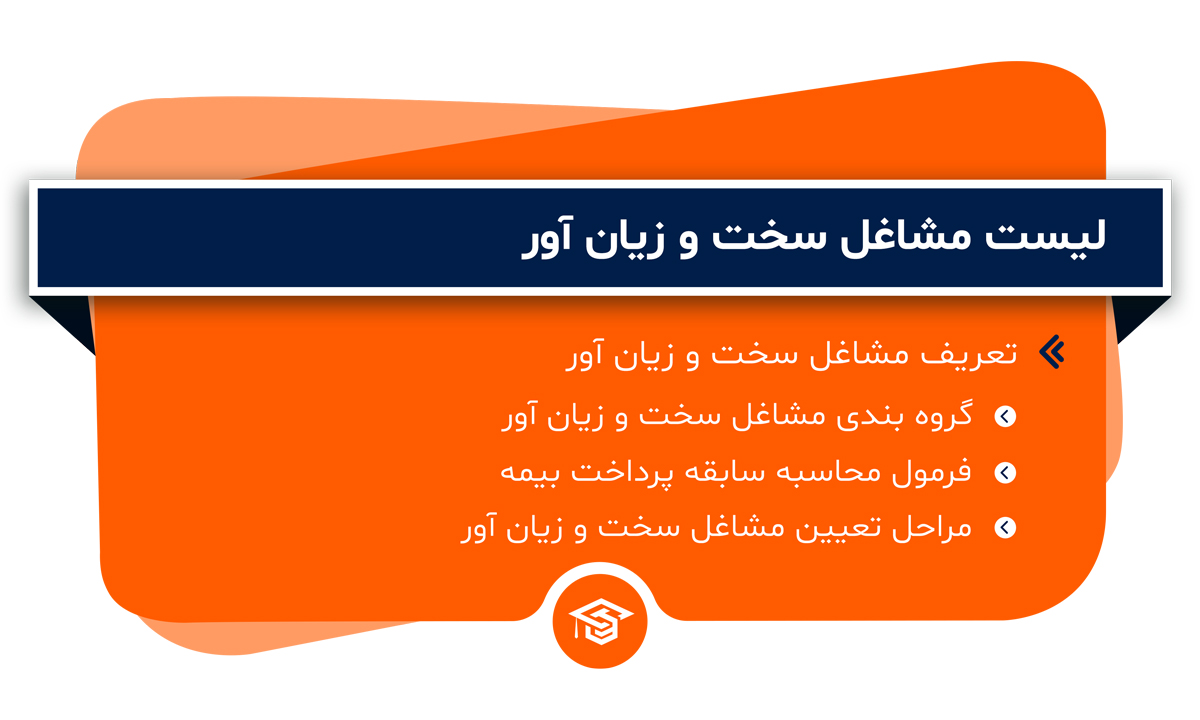 لیست مشاغل سخت و زیان آور

تعریف مشاغل سخت و زیان آور

گروه بندی مشاغل سخت و زیان آور

فرمول محاسبه سابقه پرداخت بیمه

مراحل تعیین مشاغل سخت و زیان آور